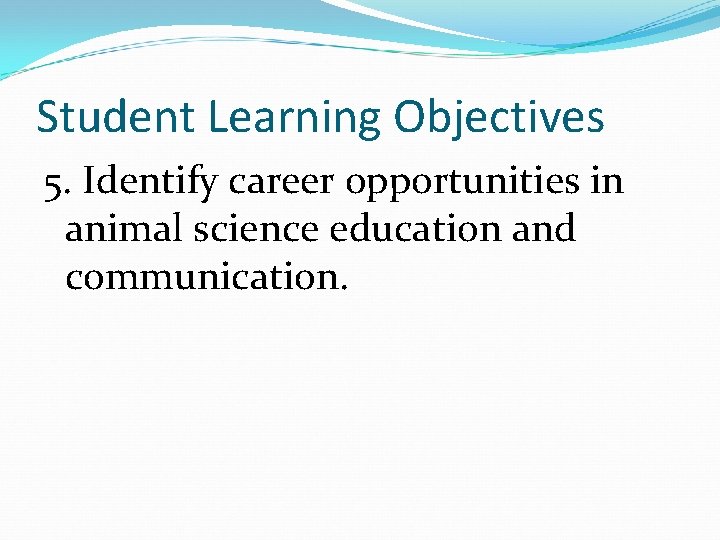 Student Learning Objectives

5. Identify career opportunities in animal science education and communication.